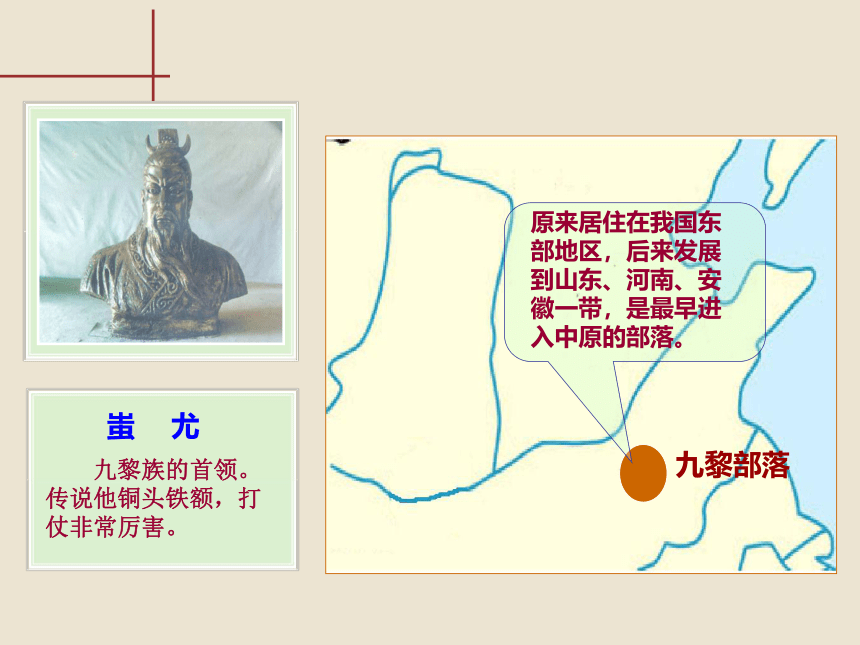 蚩　尤

九黎族的首领。传说他铜头铁额，打仗非常厉害。

原来居住在我国东部地区，后来发展到山东、河南、安徽一带，是最早进入中原的部落。

九黎部落